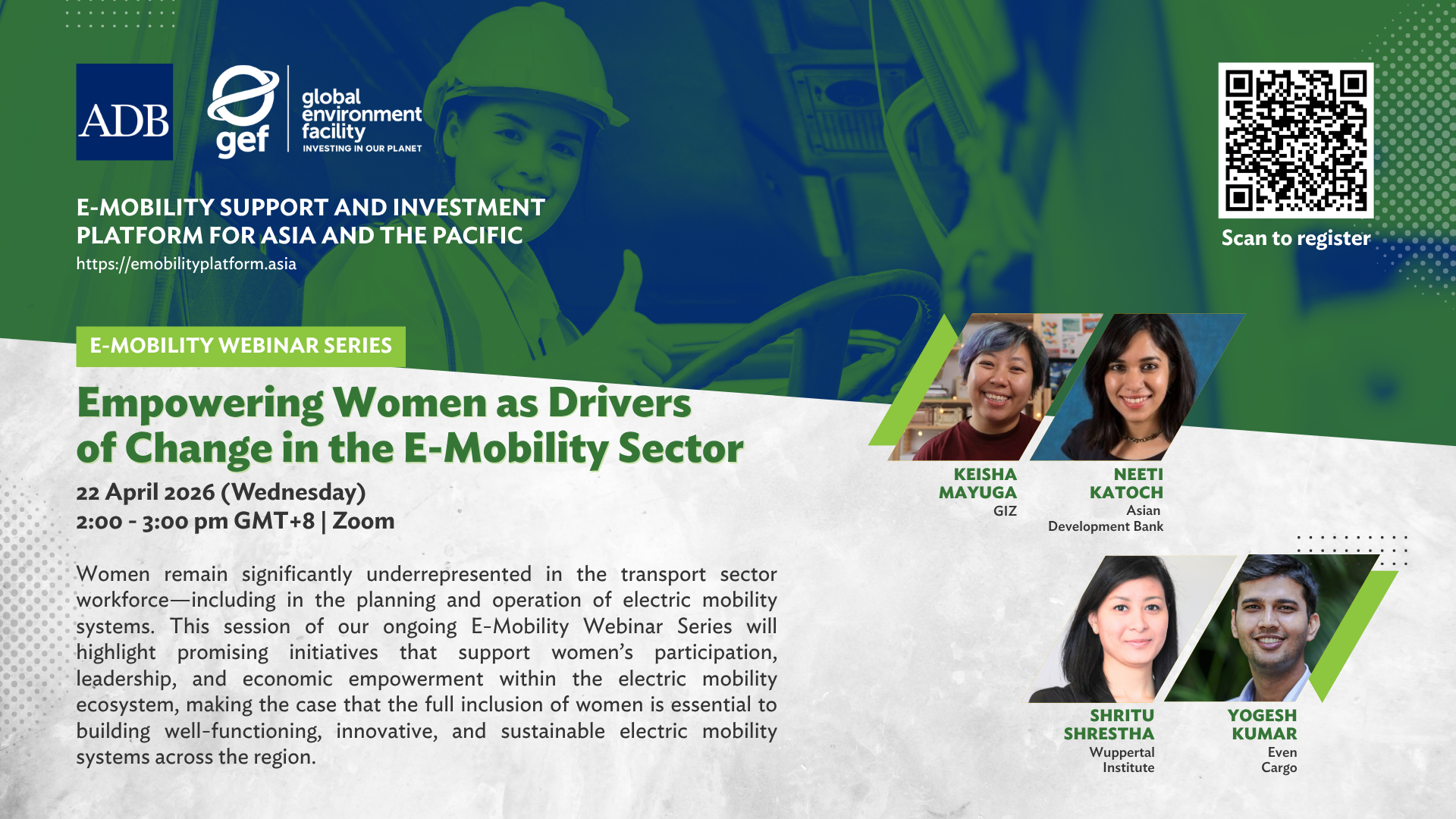 ADB

gef global environment facility INVESTING IN OUR PLANET

E-MOBILITY SUPPORT AND INVESTMENT PLATFORM FOR ASIA AND THE PACIFIC
https://emobilityplatform.asia

Scan to register

E-MOBILITY WEBINAR SERIES

Empowering Women as Drivers of Change in the E-Mobility Sector

22 April 2026 (Wednesday)
2:00 - 3:00 pm GMT+8 | Zoom

Women remain significantly underrepresented in the transport sector workforce—including in the planning and operation of electric mobility systems. This session of our ongoing E-Mobility Webinar Series will highlight promising initiatives that support women's participation, leadership, and economic empowerment within the electric mobility ecosystem, making the case that the full inclusion of women is essential to building well-functioning, innovative, and sustainable electric mobility systems across the region.

KEISHA MAYUGA
GIZ

NEETI KATOCH
Asian Development Bank

SHRITU SHRESTHA
Wuppertal Institute

YOGESH KUMAR
Even Cargo